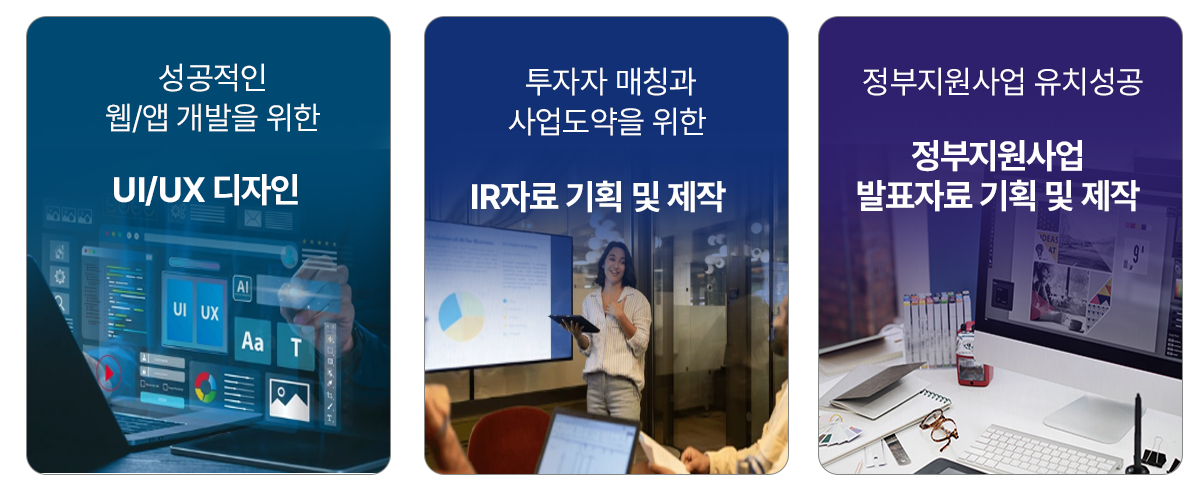 성공적인
웹/앱 개발을 위한

UI/UX 디자인

UI UX AI Aa T

투자자 매칭과
사업도약을 위한

IR자료 기획 및 제작

정부지원사업 유치성공

정부지원사업
발표자료 기획 및 제작